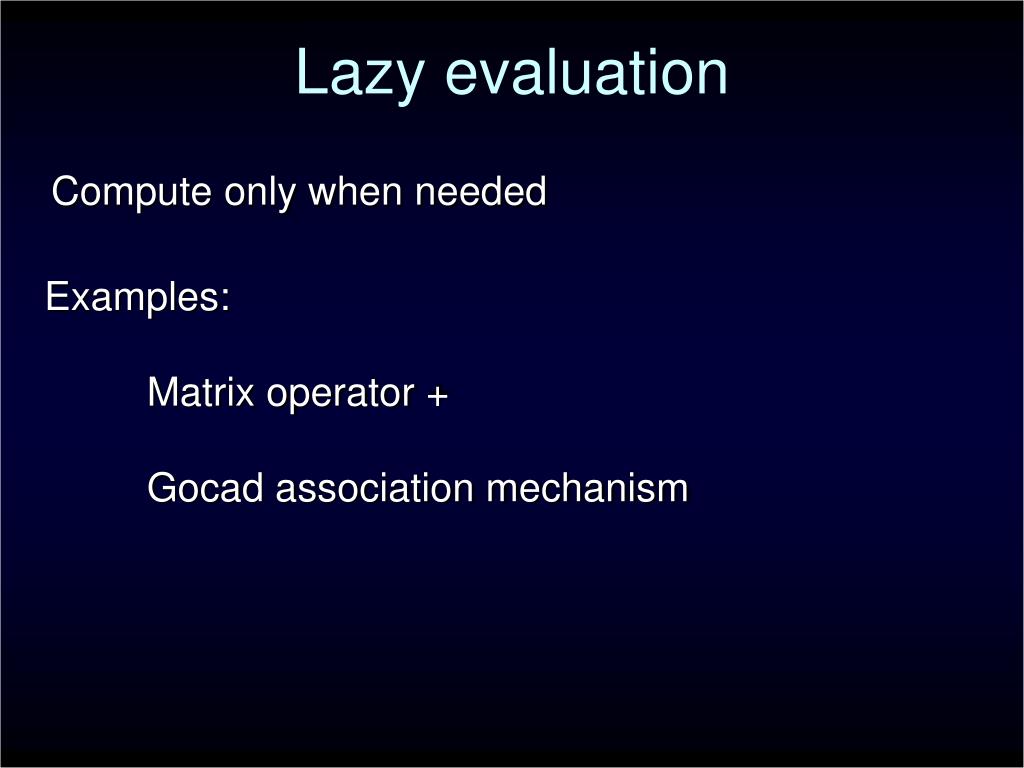 Lazy evaluation

Compute only when needed

Examples:

Matrix operator +

Gocad association mechanism